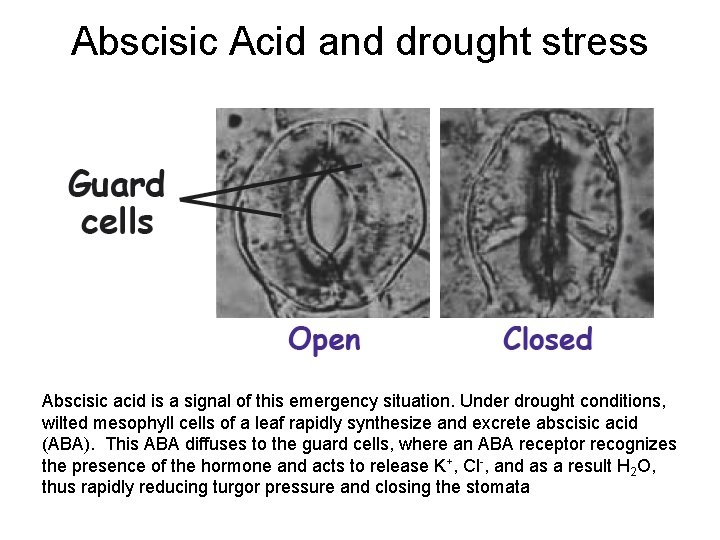 Abscisic Acid and drought stress

Guard cells

Open

Closed

Abscisic acid is a signal of this emergency situation. Under drought conditions, wilted mesophyll cells of a leaf rapidly synthesize and excrete abscisic acid (ABA). This ABA diffuses to the guard cells, where an ABA receptor recognizes the presence of the hormone and acts to release $K^+$, $Cl^-$, and as a result $H_2O$, thus rapidly reducing turgor pressure and closing the stomata